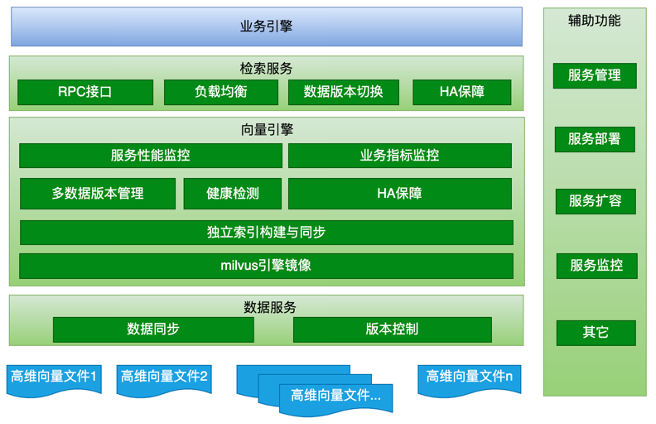 业务引擎

检索服务

RPC接口

负载均衡

数据版本切换

HA保障

向量引擎

服务性能监控

业务指标监控

多数据版本管理

健康检测

HA保障

独立索引构建与同步

milvus引擎镜像

数据服务

数据同步

版本控制

高维向量文件1

高维向量文件2

高维向量文件...

高维向量文件n

辅助功能

服务管理

服务部署

服务扩容

服务监控

其它